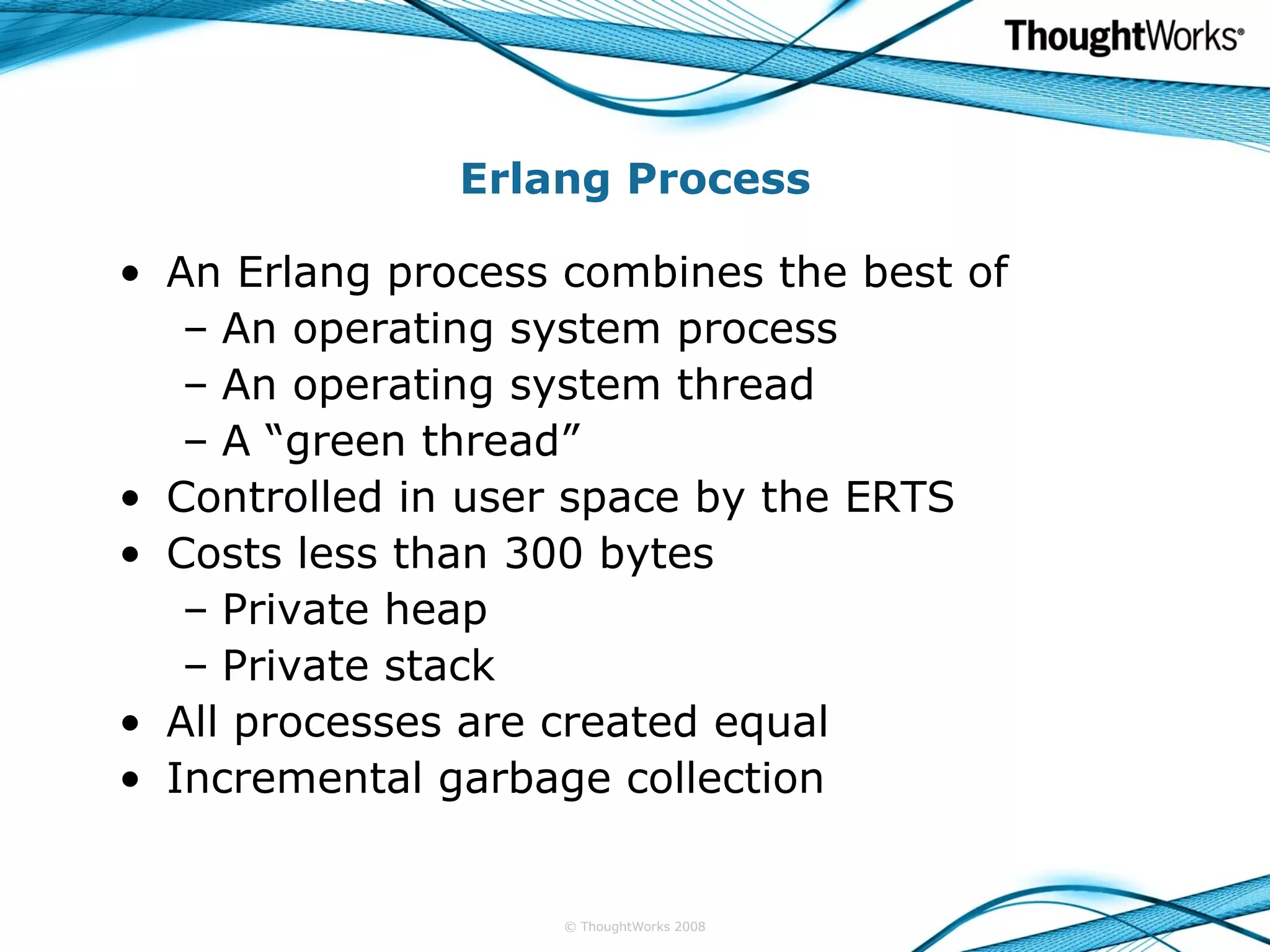 ThoughtWorks®

Erlang Process

• An Erlang process combines the best of
  – An operating system process
  – An operating system thread
  – A “green thread”
• Controlled in user space by the ERTS
• Costs less than 300 bytes
  – Private heap
  – Private stack
• All processes are created equal
• Incremental garbage collection

© ThoughtWorks 2008